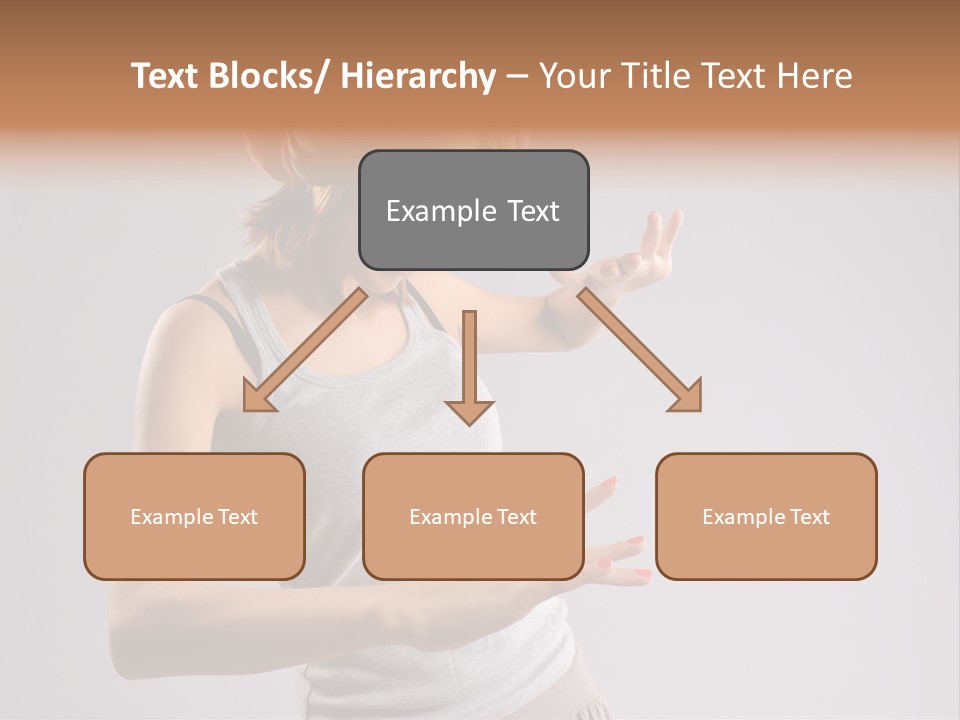 Text Blocks/ Hierarchy – Your Title Text Here

Example Text

Example Text

Example Text

Example Text